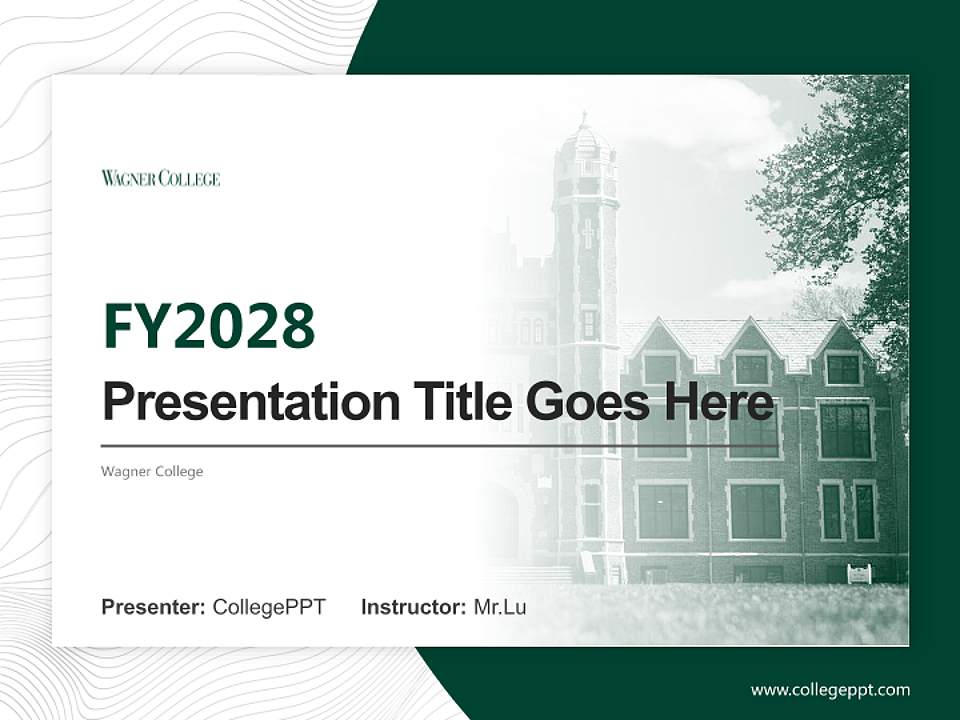 WAGNER COLLEGE

FY2028

Presentation Title Goes Here

Wagner College

Presenter: CollegePPT Instructor: Mr.Lu

www.collegeppt.com